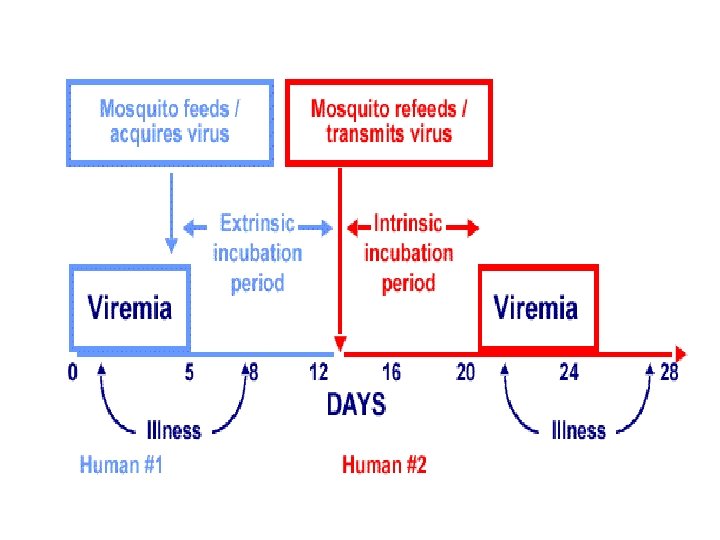 Mosquito feeds / acquires virus

Mosquito refeeds / transmits virus

Extrinsic incubation period

Intrinsic incubation period

Viremia

Viremia

0 5 8 12 16 20 24 28

DAYS

Illness

Illness

Human #1

Human #2